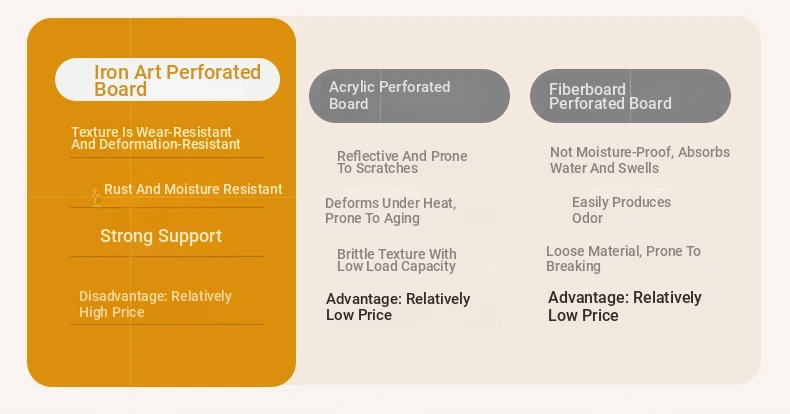 Iron Art Perforated Board

Texture Is Wear-Resistant And Deformation-Resistant

Rust And Moisture Resistant

Strong Support

Disadvantage: Relatively High Price

Acrylic Perforated Board

Reflective And Prone To Scratches

Deforms Under Heat, Prone To Aging

Brittle Texture With Low Load Capacity

Advantage: Relatively Low Price

Fiberboard Perforated Board

Not Moisture-Proof, Absorbs Water And Swells

Easily Produces Odor

Loose Material, Prone To Breaking

Advantage: Relatively Low Price